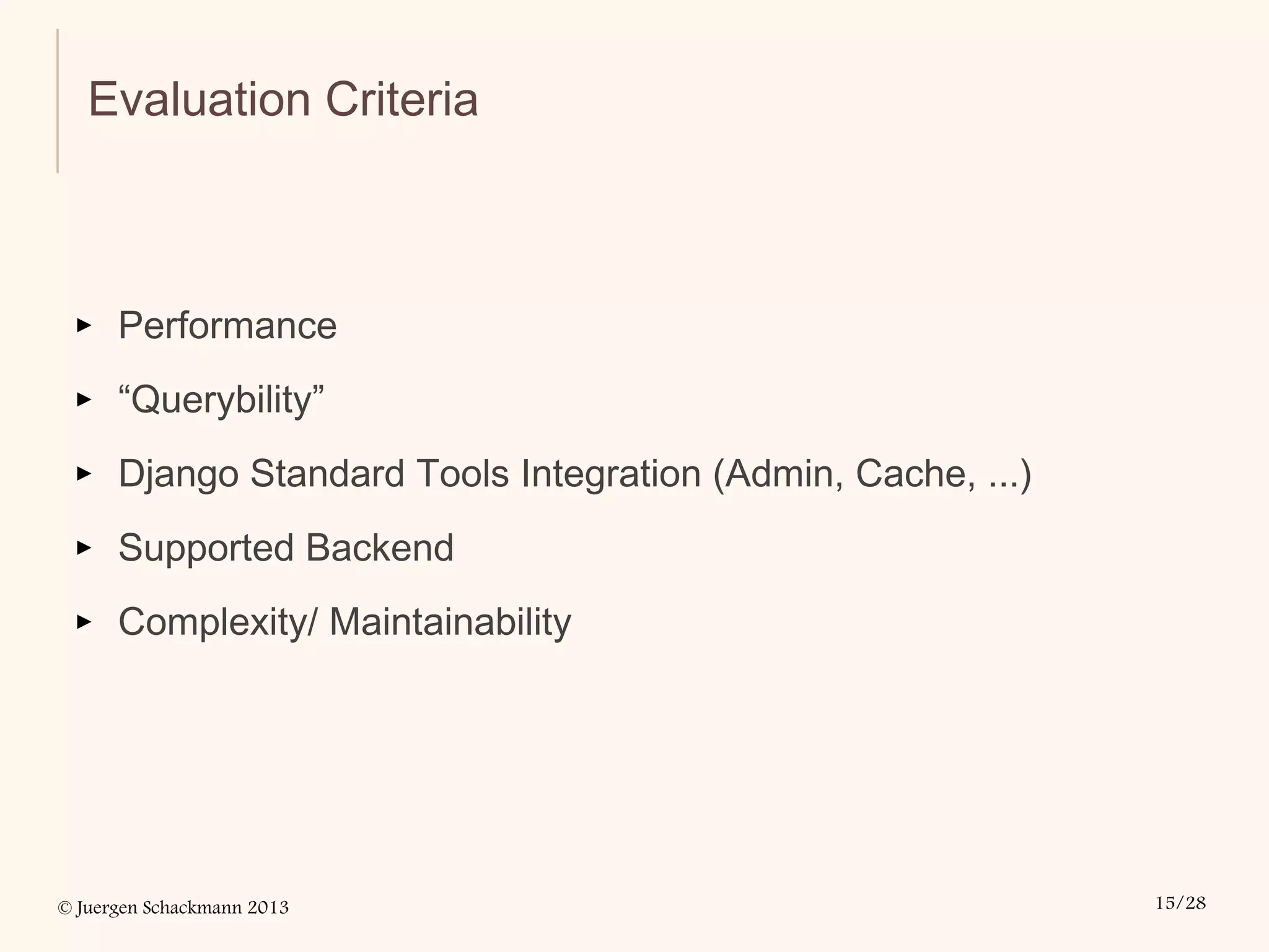 Evaluation Criteria

▸ Performance

▸ “Querybility”

▸ Django Standard Tools Integration (Admin, Cache, ...)

▸ Supported Backend

▸ Complexity/ Maintainability

© Juergen Schackmann 2013

15/28